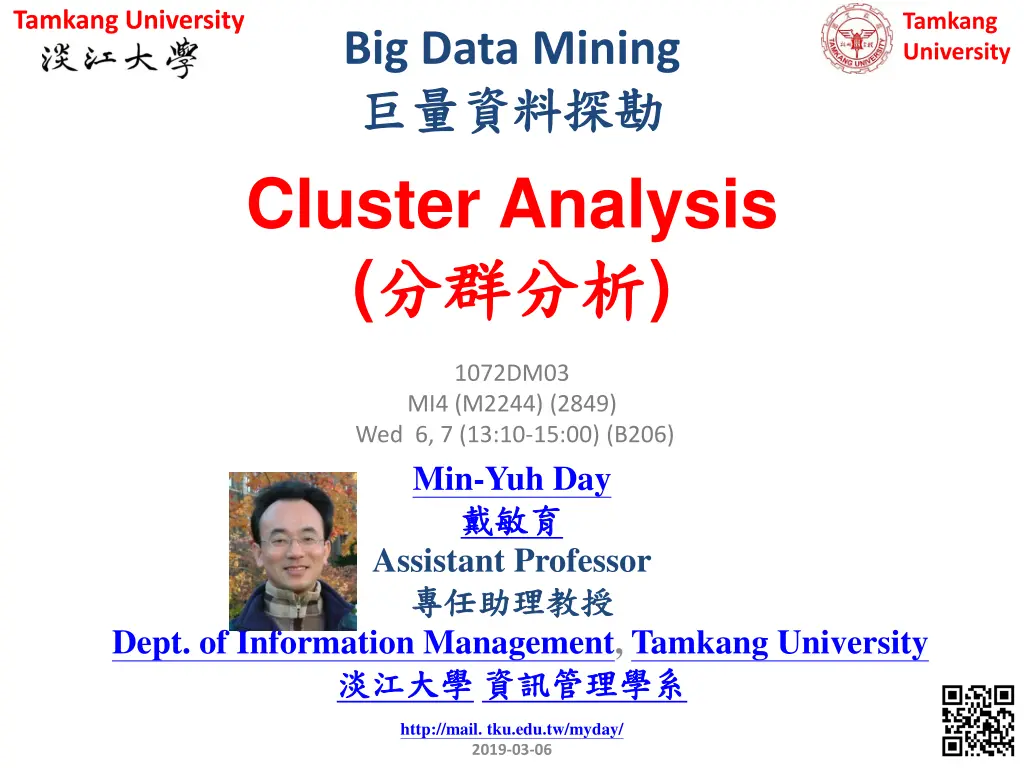 Tamkang University
淡江大學

Big Data Mining
巨量資料探勘

Tamkang University

Cluster Analysis
(分群分析)

1072DM03
MI4 (M2244) (2849)
Wed 6, 7 (13:10-15:00) (B206)

Min-Yuh Day
戴敏育
Assistant Professor
專任助理教授
Dept. of Information Management, Tamkang University
淡江大學 資訊管理學系

http://mail. tku.edu.tw/myday/
2019-03-06